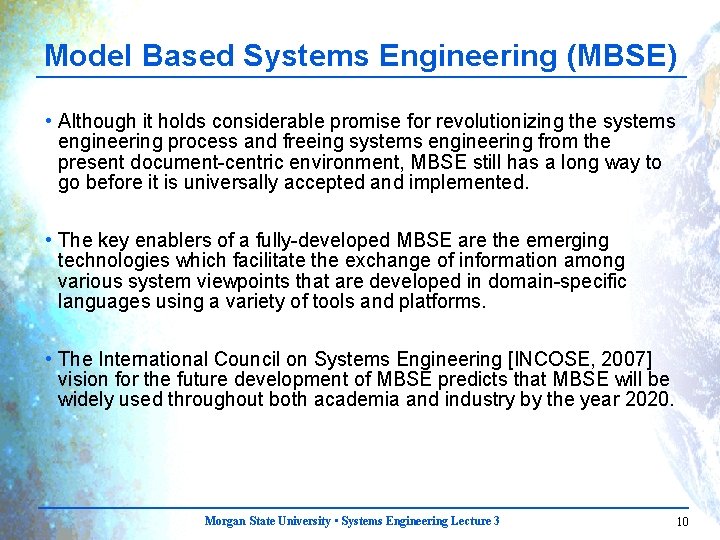 Model Based Systems Engineering (MBSE)

• Although it holds considerable promise for revolutionizing the systems engineering process and freeing systems engineering from the present document-centric environment, MBSE still has a long way to go before it is universally accepted and implemented.

• The key enablers of a fully-developed MBSE are the emerging technologies which facilitate the exchange of information among various system viewpoints that are developed in domain-specific languages using a variety of tools and platforms.

• The International Council on Systems Engineering [INCOSE, 2007] vision for the future development of MBSE predicts that MBSE will be widely used throughout both academia and industry by the year 2020.

Morgan State University • Systems Engineering Lecture 3

10